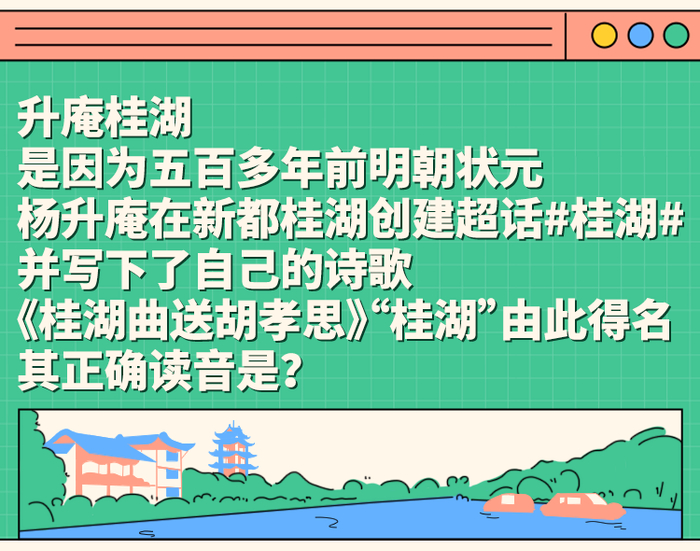 升庵桂湖
是因为五百多年前明朝状元
杨升庵在新都桂湖创建超话#桂湖#
并写下了自己的诗歌
《桂湖曲送胡孝思》“桂湖”由此得名
其正确读音是?